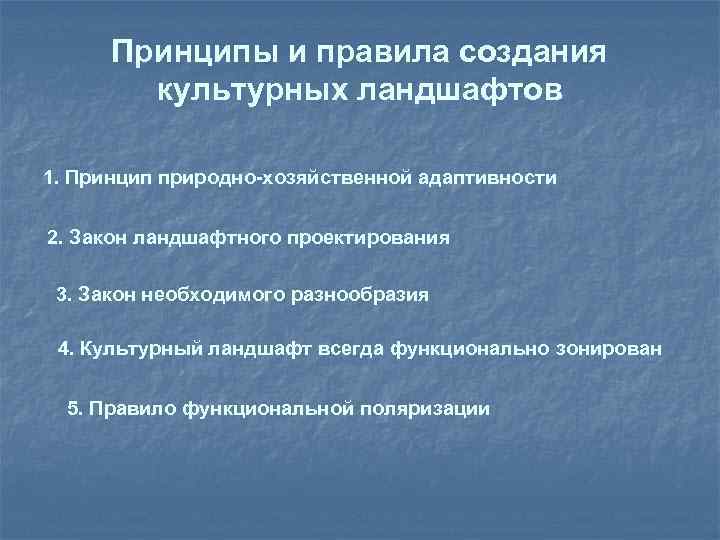 Принципы и правила создания культурных ландшафтов

1. Принцип природно-хозяйственной адаптивности

2. Закон ландшафтного проектирования

3. Закон необходимого разнообразия

4. Культурный ландшафт всегда функционально зонирован

5. Правило функциональной поляризации